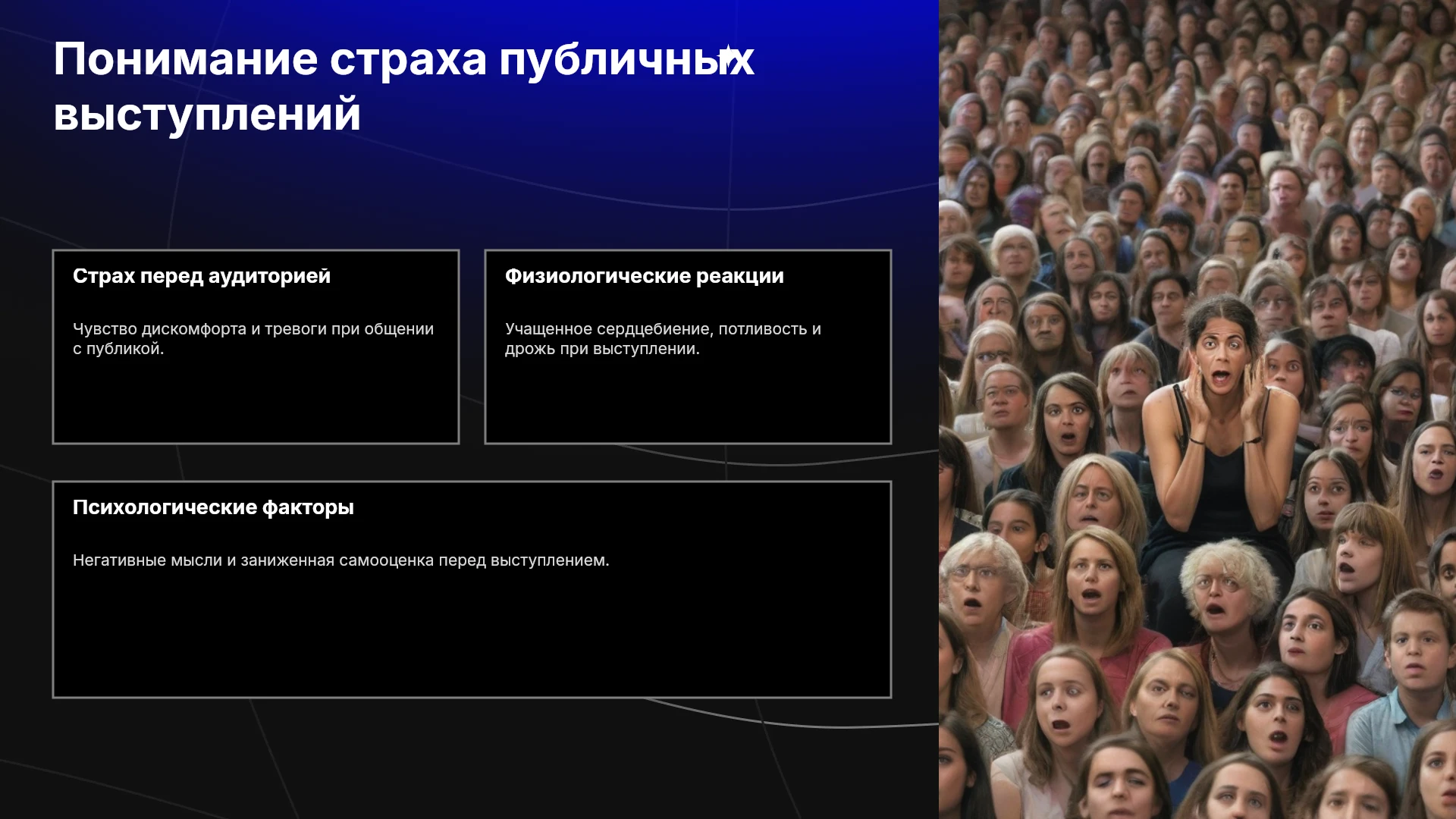 Понимание страха публичных выступлений

Страх перед аудиторией

Чувство дискомфорта и тревоги при общении с публикой.

Физиологические реакции

Учащенное сердцебиение, потливость и дрожь при выступлении.

Психологические факторы

Негативные мысли и заниженная самооценка перед выступлением.